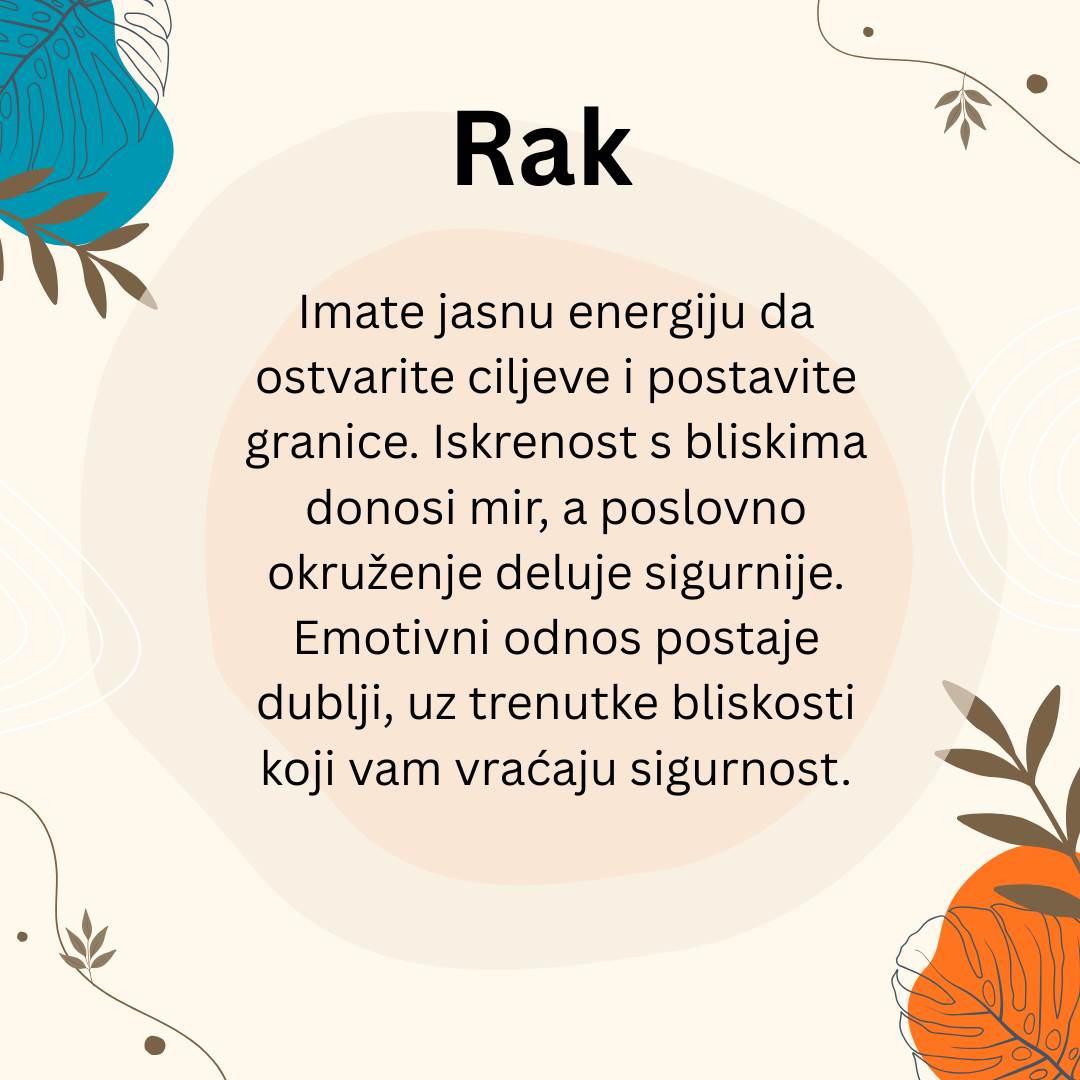 Rak

Imate jasnu energiju da ostvarite ciljeve i postavite granice. Iskrenost s bliskima donosi mir, a poslovno okruženje deluje sigurnije. Emotivni odnos postaje dublji, uz trenutke bliskosti koji vam vraćaju sigurnost.